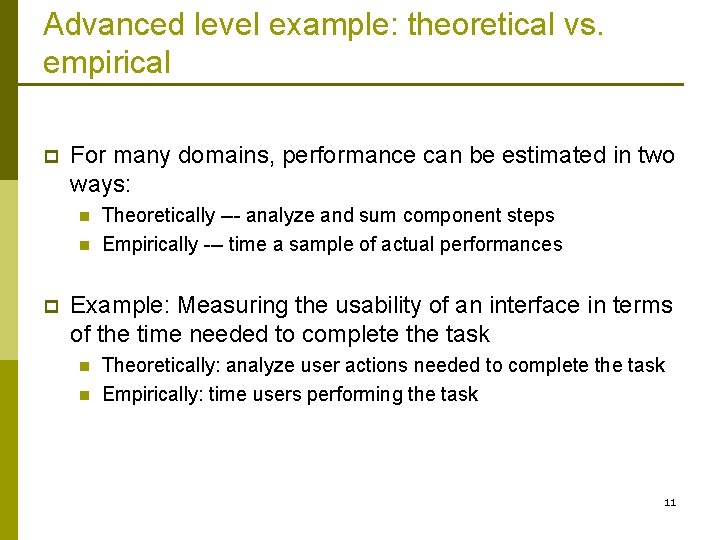 Advanced level example: theoretical vs. empirical

For many domains, performance can be estimated in two ways:

Theoretically –- analyze and sum component steps

Empirically -– time a sample of actual performances

Example: Measuring the usability of an interface in terms of the time needed to complete the task

Theoretically: analyze user actions needed to complete the task

Empirically: time users performing the task

11